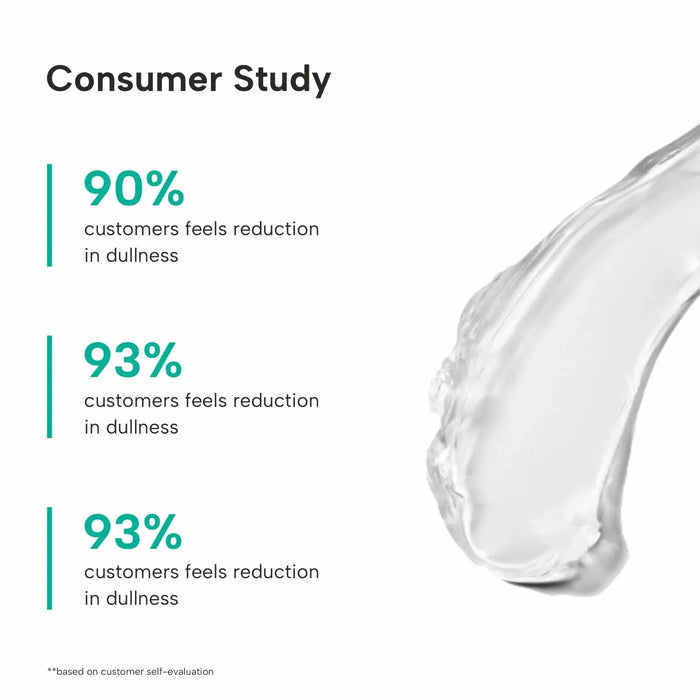 Consumer Study

90%
customers feels reduction in dullness

93%
customers feels reduction in dullness

93%
customers feels reduction in dullness

**based on customer self-evaluation